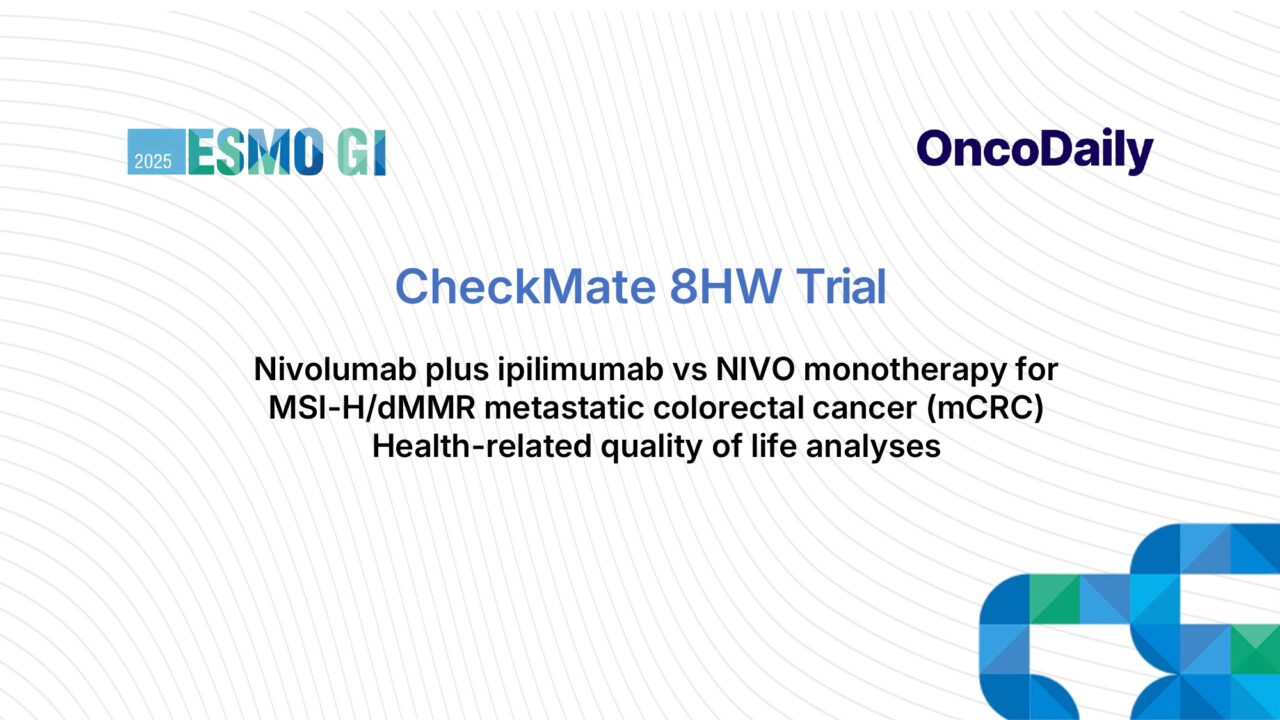 2025 ESMO GI

OncoDaily

CheckMate 8HW Trial

Nivolumab plus ipilimumab vs NIVO monotherapy for MSI-H/dMMR metastatic colorectal cancer (mCRC) Health-related quality of life analyses